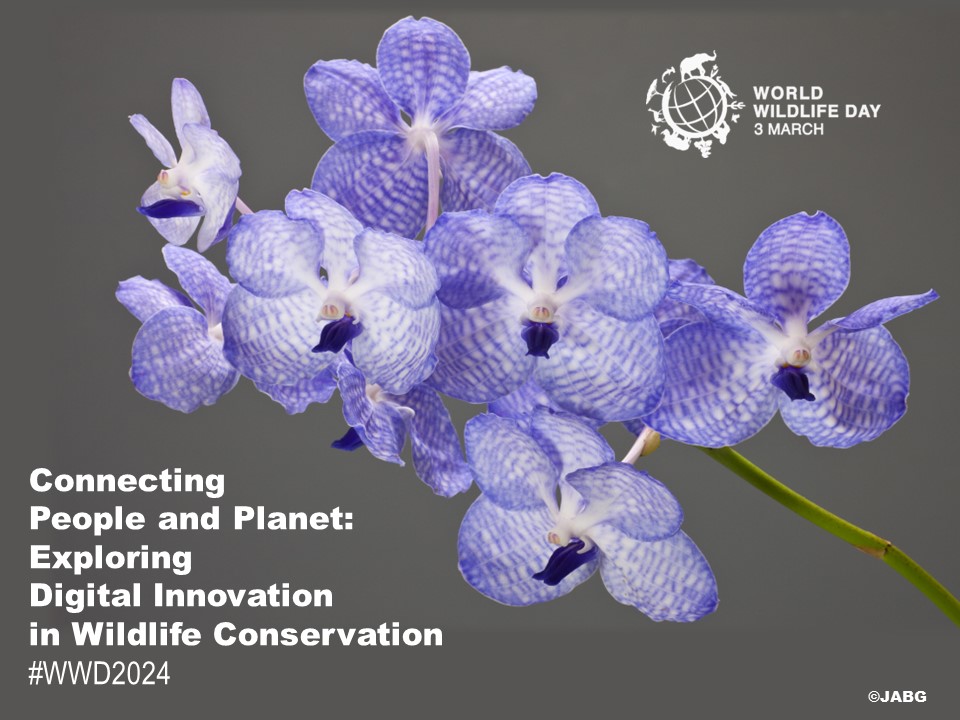 WORLD WILDLIFE DAY
3 MARCH

Connecting People and Planet: Exploring Digital Innovation in Wildlife Conservation
#WWD2024

©JABG